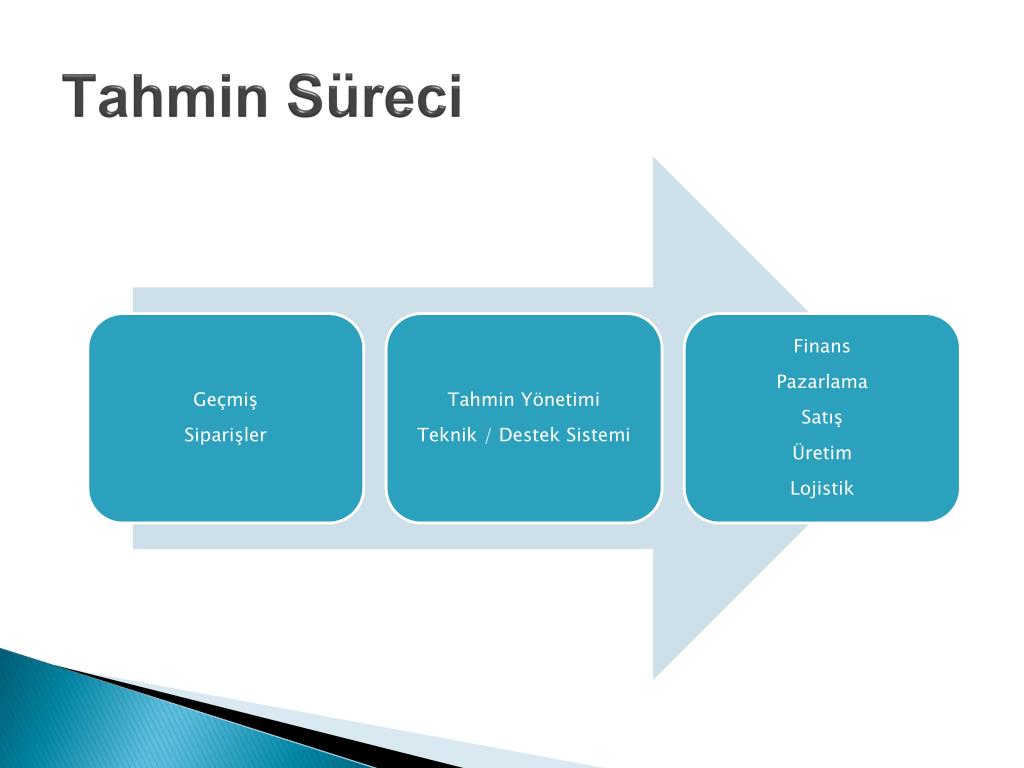 Tahmin Süreci

Geçmiş
Siparişler

Tahmin Yönetimi
Teknik / Destek Sistemi

Finans
Pazarlama
Satış
Üretim
Lojistik